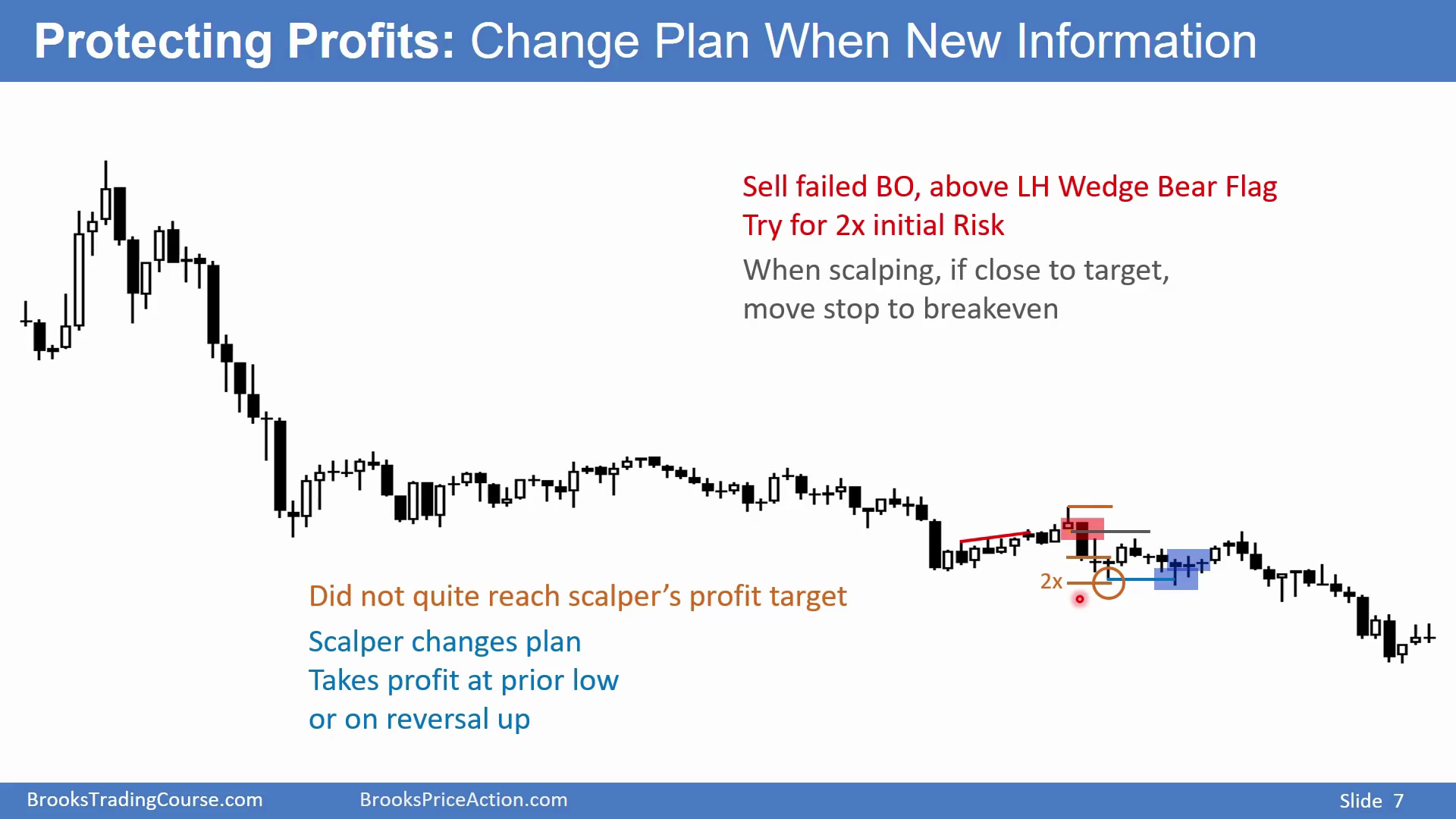 Protecting Profits: Change Plan When New Information

Sell failed BO, above LH Wedge Bear Flag
Try for 2x initial Risk

When scalping, if close to target,
move stop to breakeven

2x

Did not quite reach scalper's profit target

Scalper changes plan
Takes profit at prior low
or on reversal up

BrooksTradingCourse.com BrooksPriceAction.com Slide 7